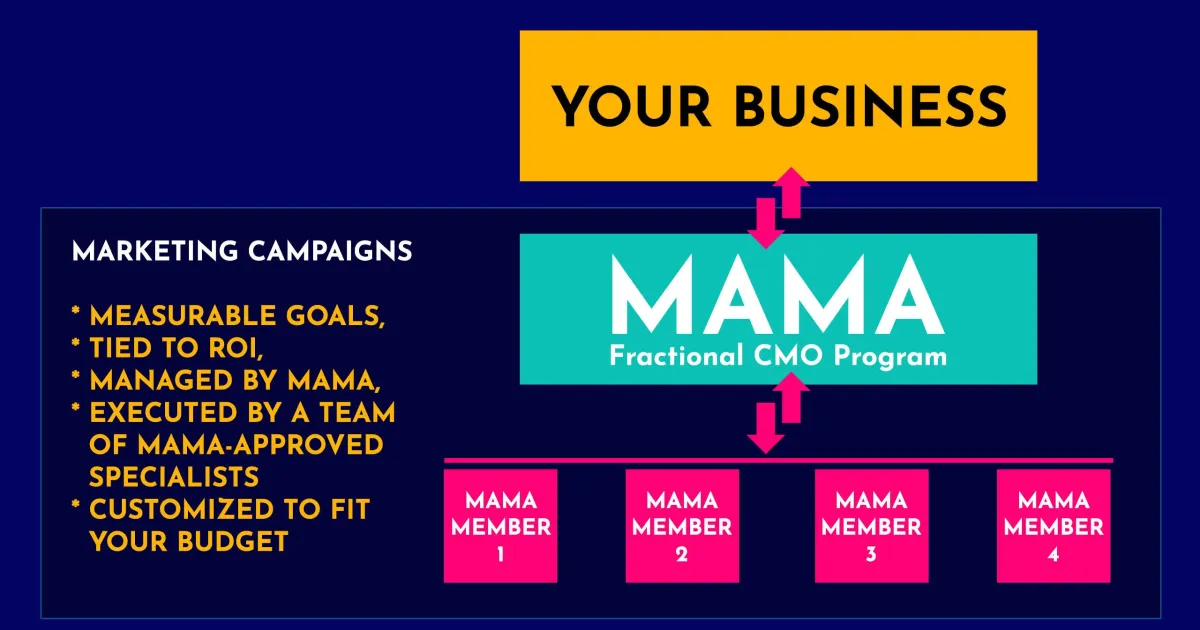 YOUR BUSINESS

MARKETING CAMPAIGNS

* MEASURABLE GOALS,
* TIED TO ROI,
* MANAGED BY MAMA,
* EXECUTED BY A TEAM OF MAMA-APPROVED SPECIALISTS
* CUSTOMIZED TO FIT YOUR BUDGET

MAMA
Fractional CMO Program

MAMA MEMBER 1

MAMA MEMBER 2

MAMA MEMBER 3

MAMA MEMBER 4